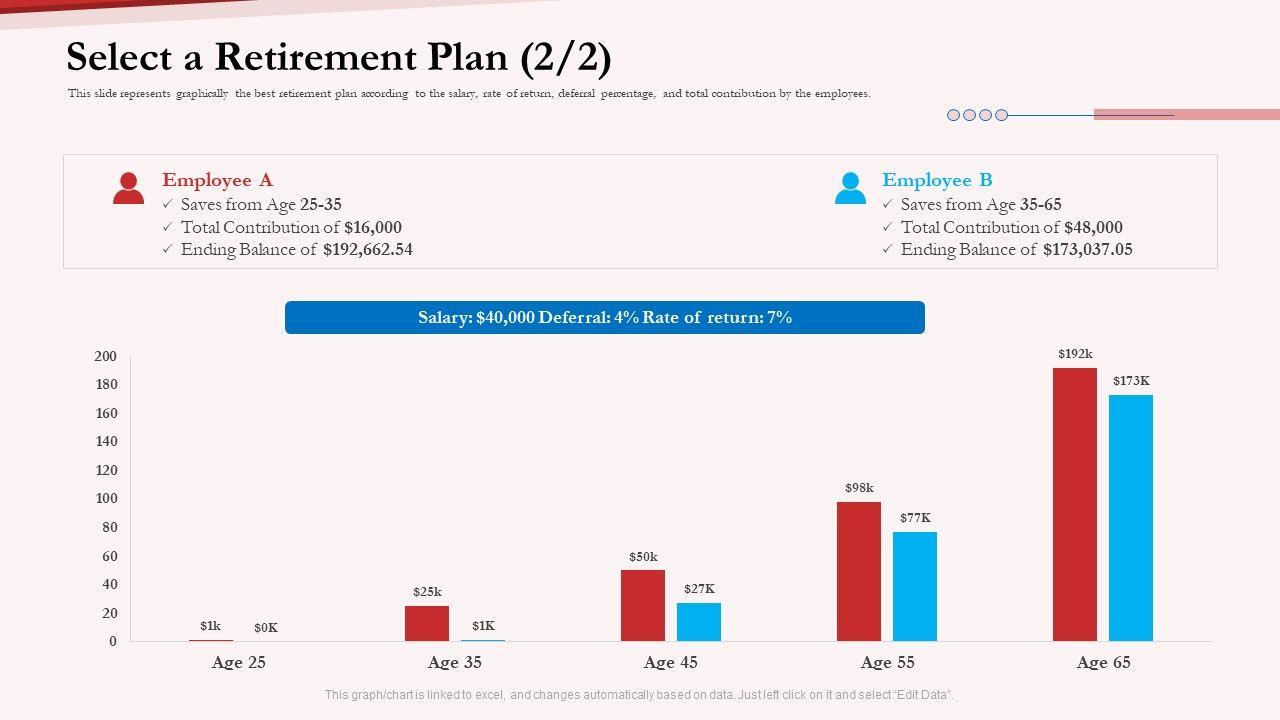 Select a Retirement Plan (2/2)

This slide represents graphically the best retirement plan according to the salary, rate of return, deferral percentage, and total contribution by the employees.

Employee A
✓ Saves from Age 25-35
✓ Total Contribution of $16,000
✓ Ending Balance of $192,662.54

Employee B
✓ Saves from Age 35-65
✓ Total Contribution of $48,000
✓ Ending Balance of $173,037.05

Salary: $40,000 Deferral: 4% Rate of return: 7%

200
180
160
140
120
100
80
60
40
20
0

$1k $0K
$25k $1K
$50k $27K
$98k $77K
$192k $173K

Age 25 Age 35 Age 45 Age 55 Age 65

This graph/chart is linked to excel, and changes automatically based on data. Just left click on it and select "Edit Data".